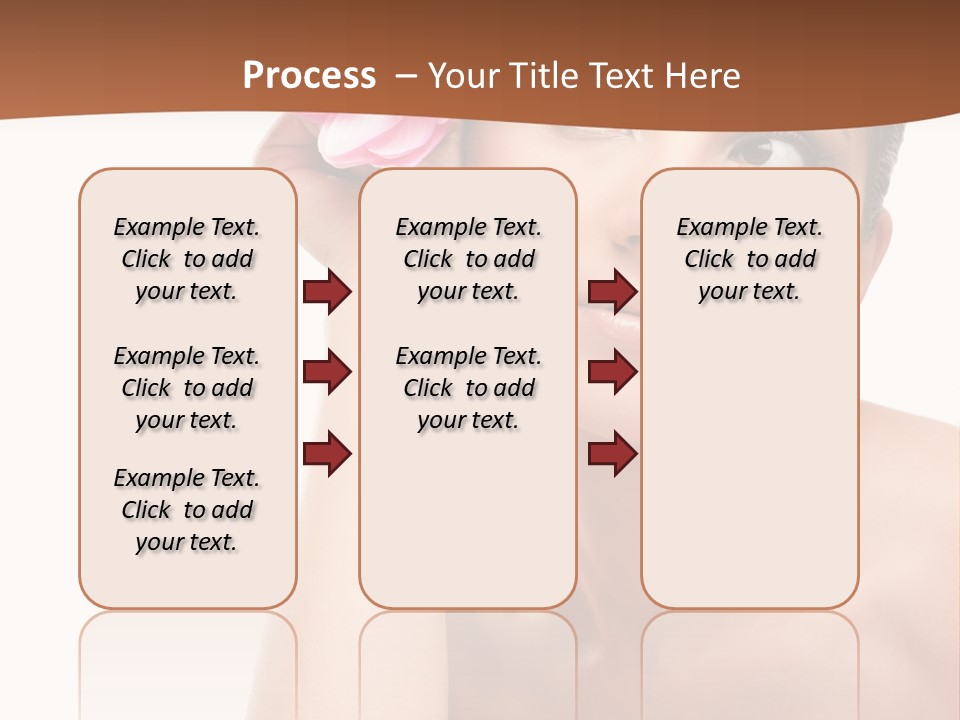 Process – Your Title Text Here

Example Text. Click to add your text.

Example Text. Click to add your text.

Example Text. Click to add your text.

Example Text. Click to add your text.

Example Text. Click to add your text.

Example Text. Click to add your text.